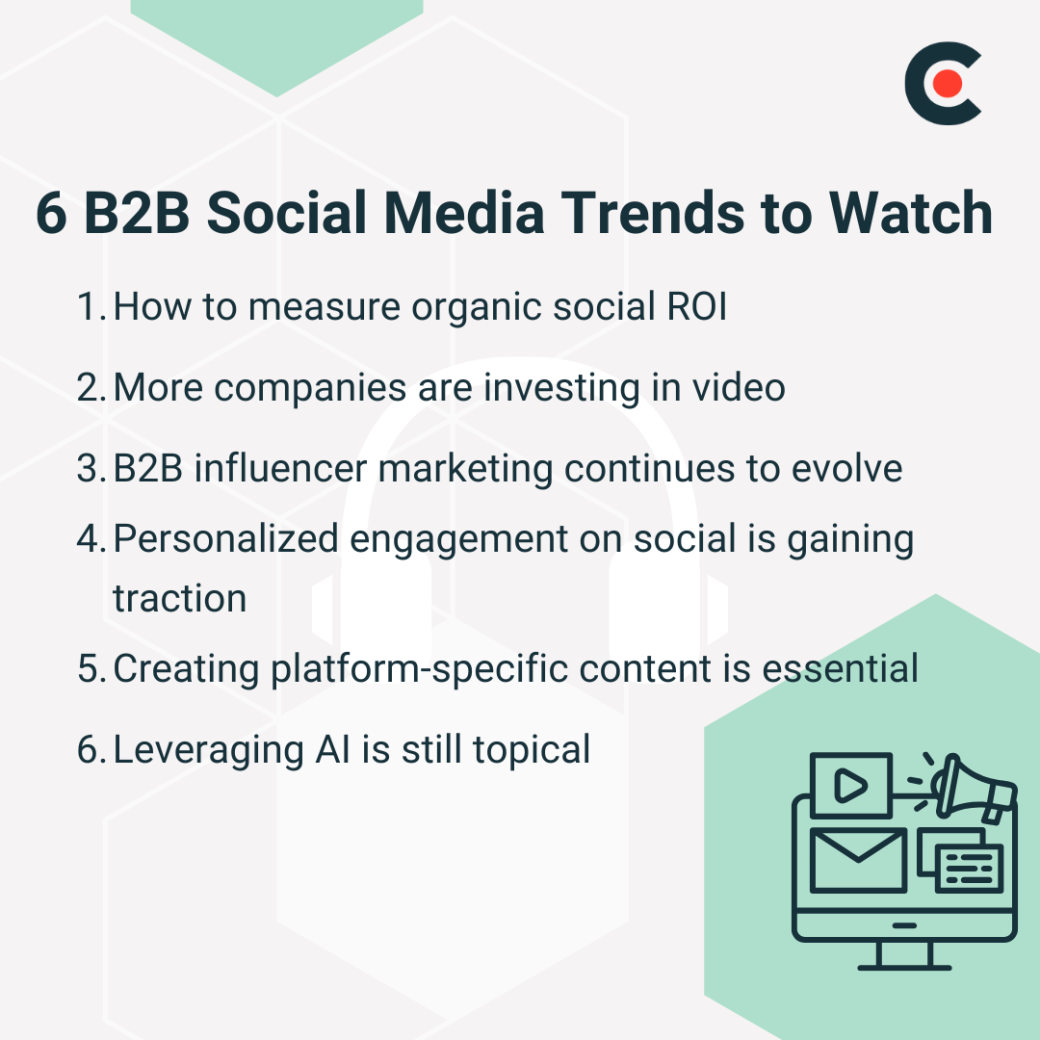 6 B2B Social Media Trends to Watch

1. How to measure organic social ROI
2. More companies are investing in video
3. B2B influencer marketing continues to evolve
4. Personalized engagement on social is gaining traction
5. Creating platform-specific content is essential
6. Leveraging AI is still topical